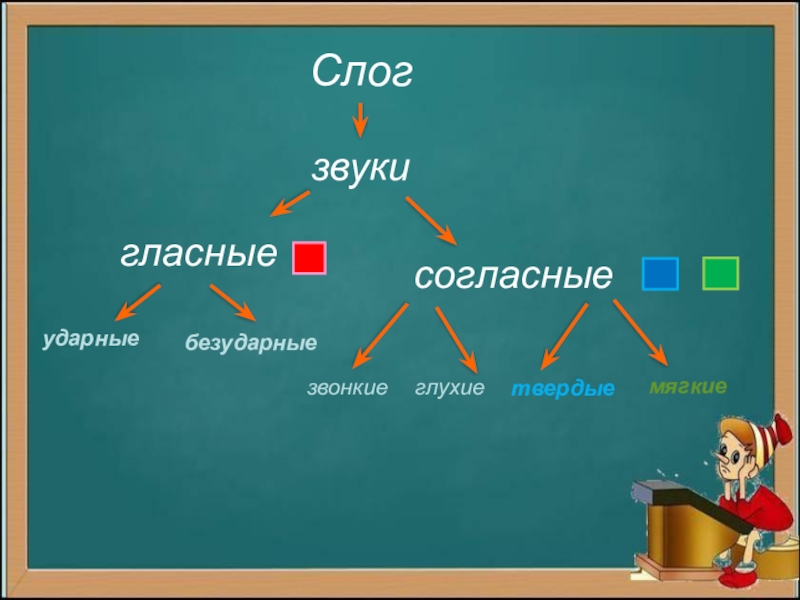 Слог

звуки

гласные

согласные

ударные

безударные

звонкие

глухие

твердые

мягкие